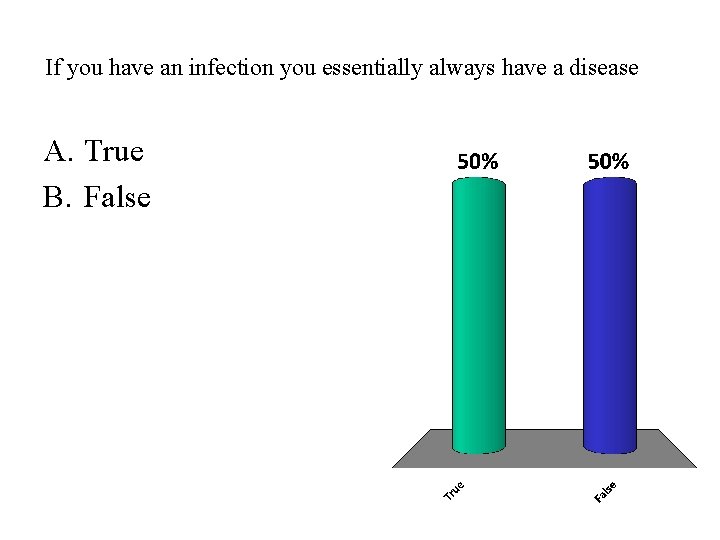 If you have an infection you essentially always have a disease

A. True

B. False

50%

50%

True

False